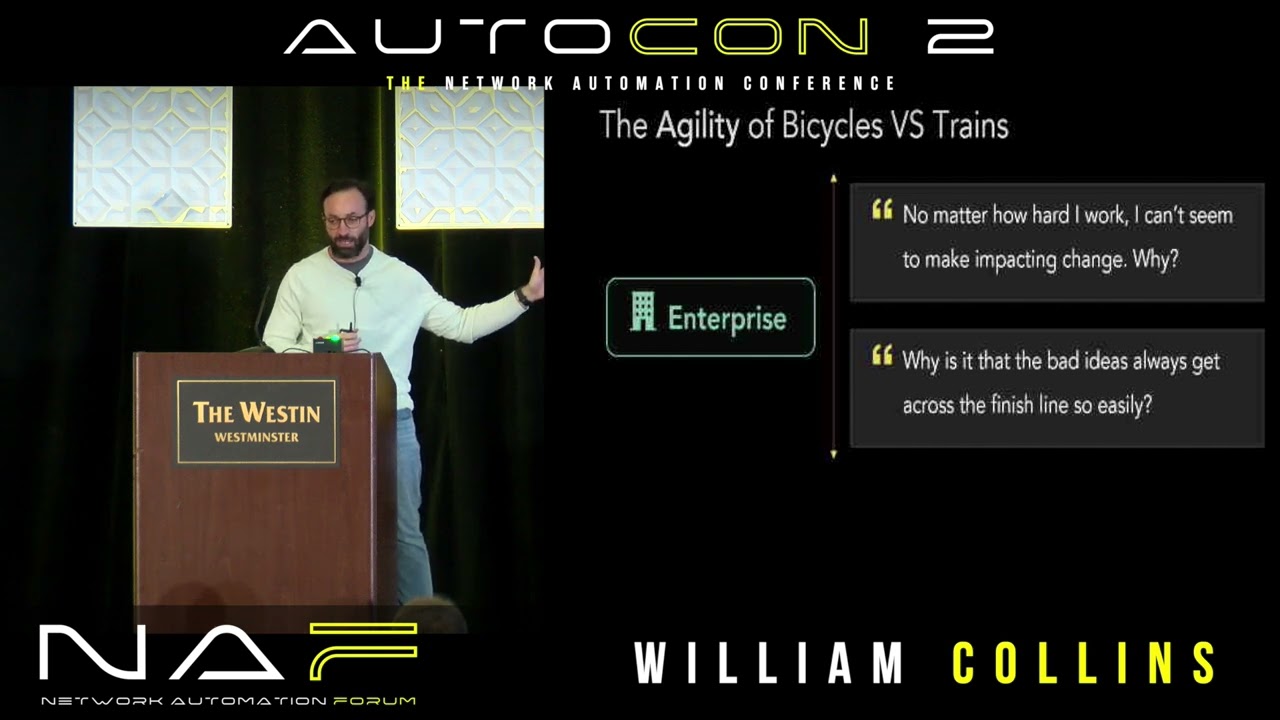 AUTOCON 2

THE NETWORK AUTOMATION CONFERENCE

The Agility of Bicycles VS Trains

Enterprise

No matter how hard I work, I can't seem to make impacting change. Why?

Why is it that the bad ideas always get across the finish line so easily?

THE WESTIN
WESTMINSTER

NAF
NETWORK AUTOMATION FORUM

WILLIAM COLLINS